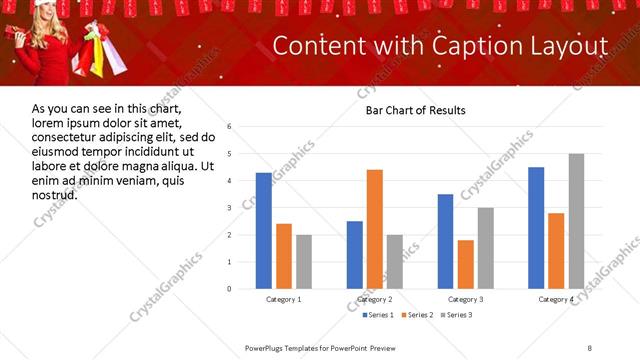 Content with Caption Layout

As you can see in this chart, lorem ipsum dolor sit amet, consectetur adipiscing elit, sed do eiusmod tempor incididunt ut labore et dolore magna aliqua. Ut enim ad minim veniam, quis nostrud.

Bar Chart of Results

6
5
4
3
2
1
0

Category 1
Category 2
Category 3
Category 4

Series 1 Series 2 Series 3

CrystalGraphics

PowerPlugs Templates for PowerPoint Preview

8